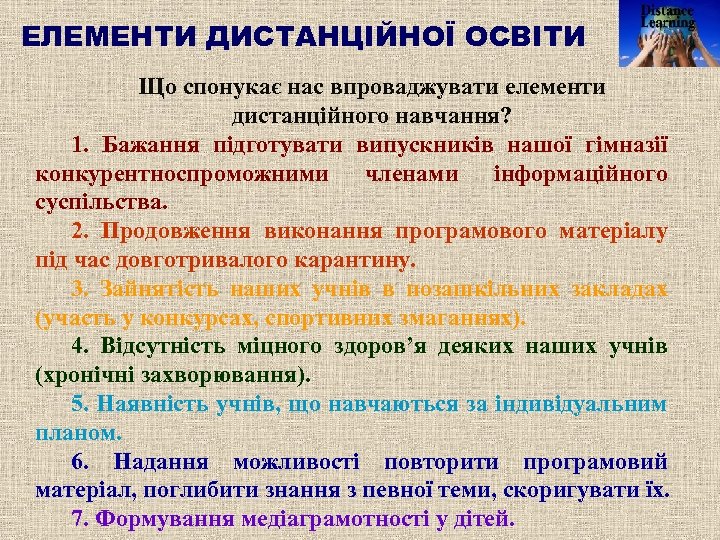 ЕЛЕМЕНТИ ДИСТАНЦІЙНОЇ ОСВІТИ

Distance Learning

Що спонукає нас впроваджувати елементи дистанційного навчання?

1. Бажання підготувати випускників нашої гімназії конкурентноспроможними членами інформаційного суспільства.

2. Продовження виконання програмового матеріалу під час довготривалого карантину.

3. Зайнятість наших учнів в позашкільних закладах (участь у конкурсах, спортивних змаганнях).

4. Відсутність міцного здоров’я деяких наших учнів (хронічні захворювання).

5. Наявність учнів, що навчаються за індивідуальним планом.

6. Надання можливості повторити програмовий матеріал, поглибити знання з певної теми, скоригувати їх.

7. Формування медіаграмотності у дітей.